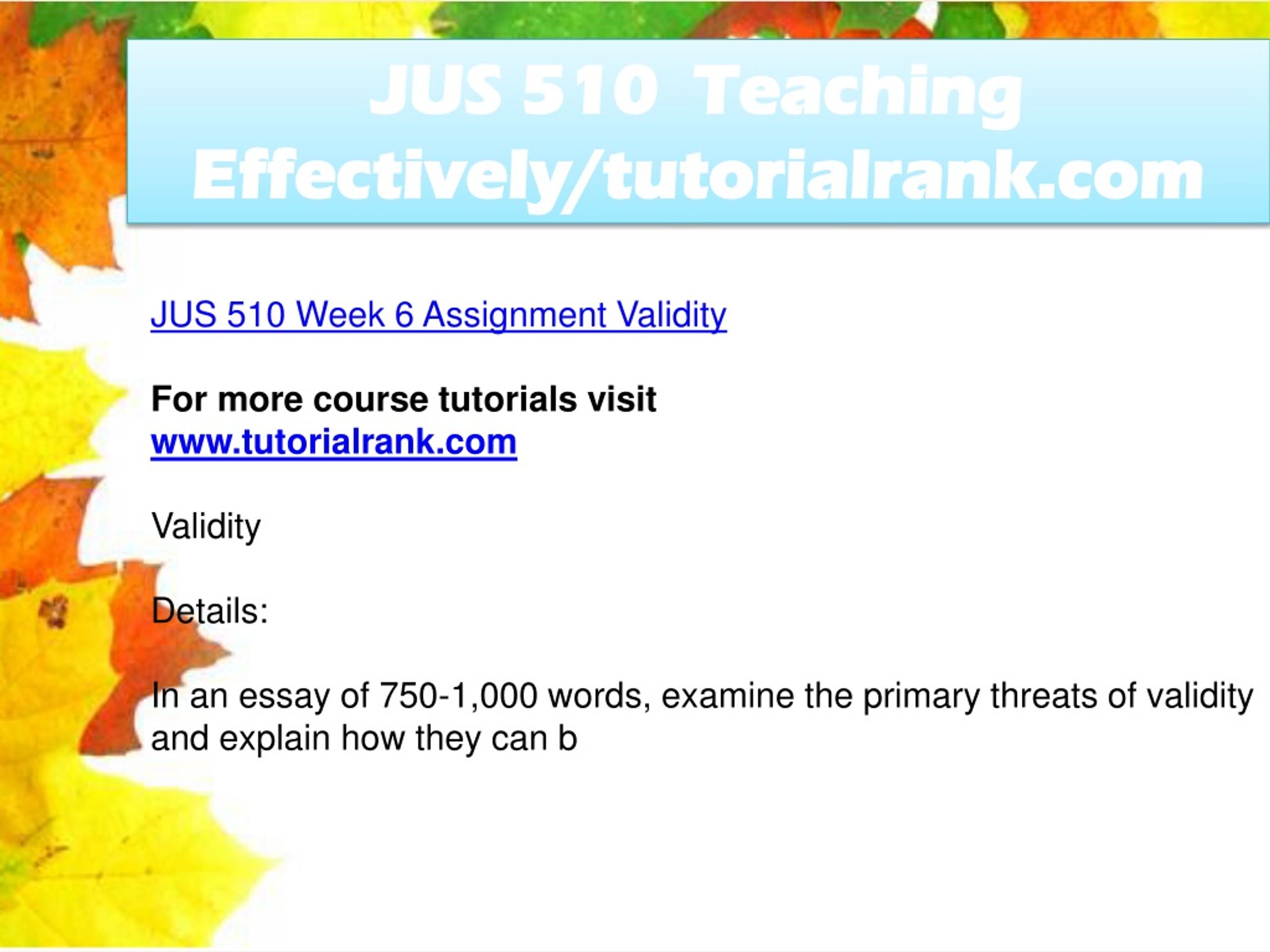 JUS 510 Teaching Effectively/tutorialrank.com

JUS 510 Week 6 Assignment Validity

For more course tutorials visit
www.tutorialrank.com

Validity

Details:

In an essay of 750-1,000 words, examine the primary threats of validity and explain how they can b